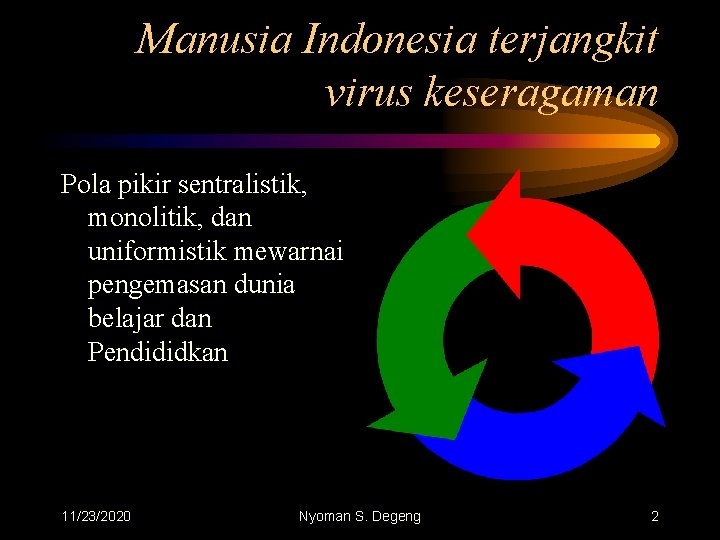 Manusia Indonesia terjangkit virus keseragaman

Pola pikir sentralistik, monolitik, dan uniformistik mewarnai pengemasan dunia belajar dan Pendididkan

11/23/2020

Nyoman S. Degeng

2